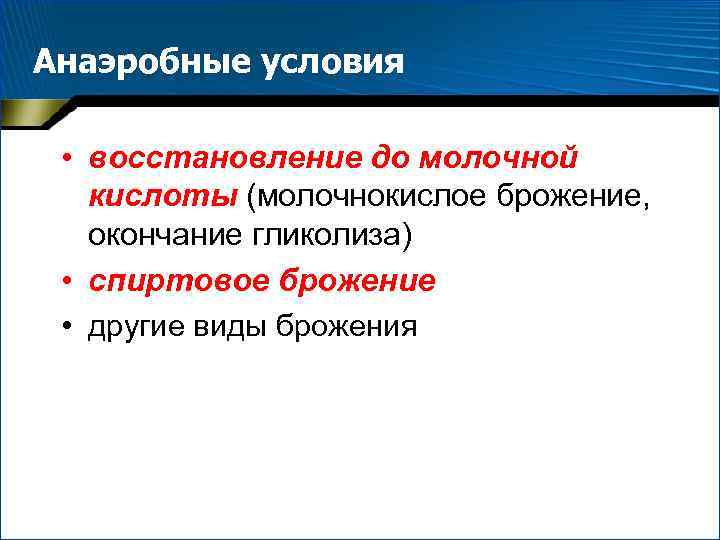 Анаэробные условия

• восстановление до молочной кислоты (молочнокислое брожение, окончание гликолиза)
• спиртовое брожение
• другие виды брожения